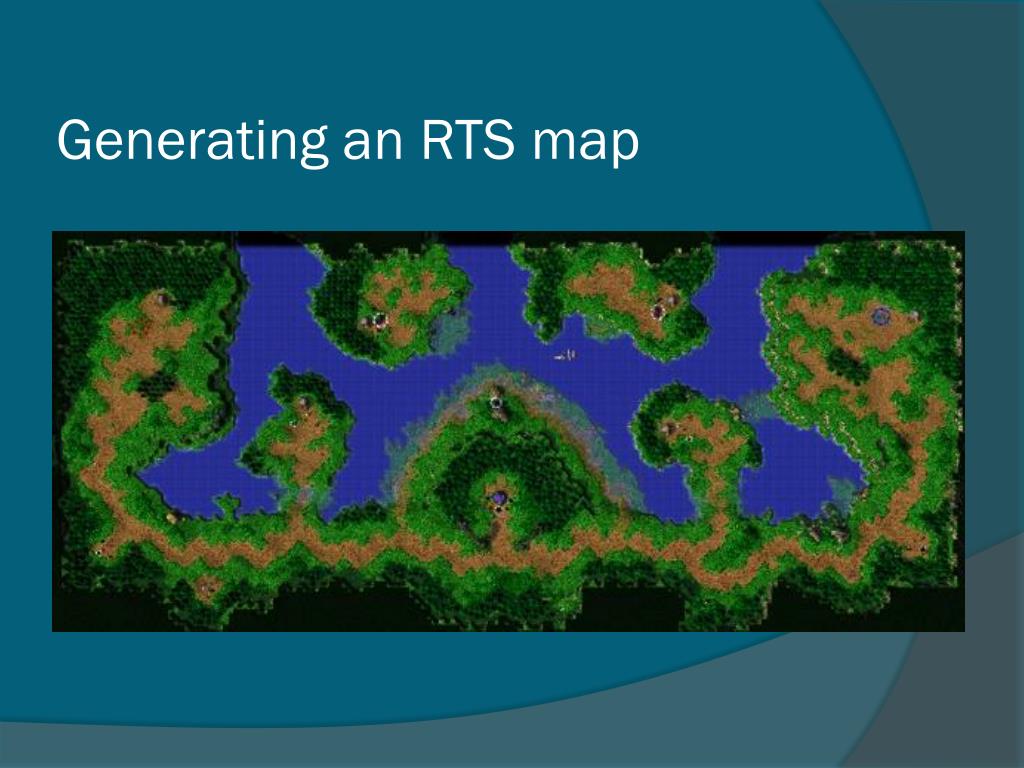 Generating an RTS map